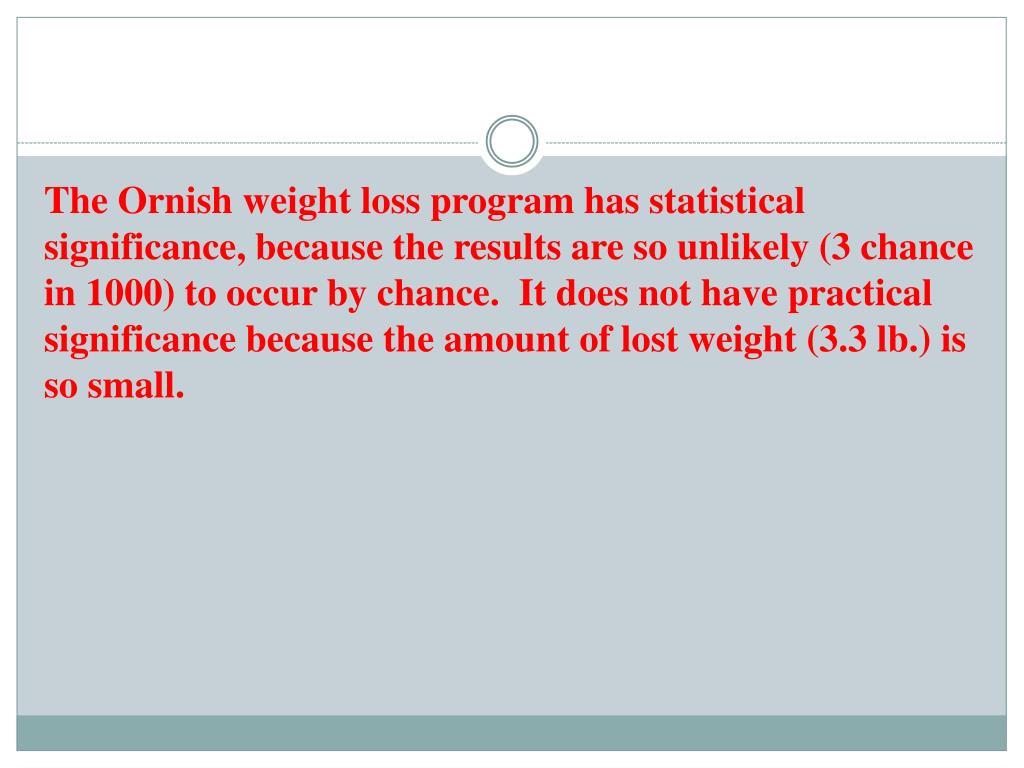 The Ornish weight loss program has statistical significance, because the results are so unlikely (3 chance in 1000) to occur by chance. It does not have practical significance because the amount of lost weight (3.3 lb.) is so small.